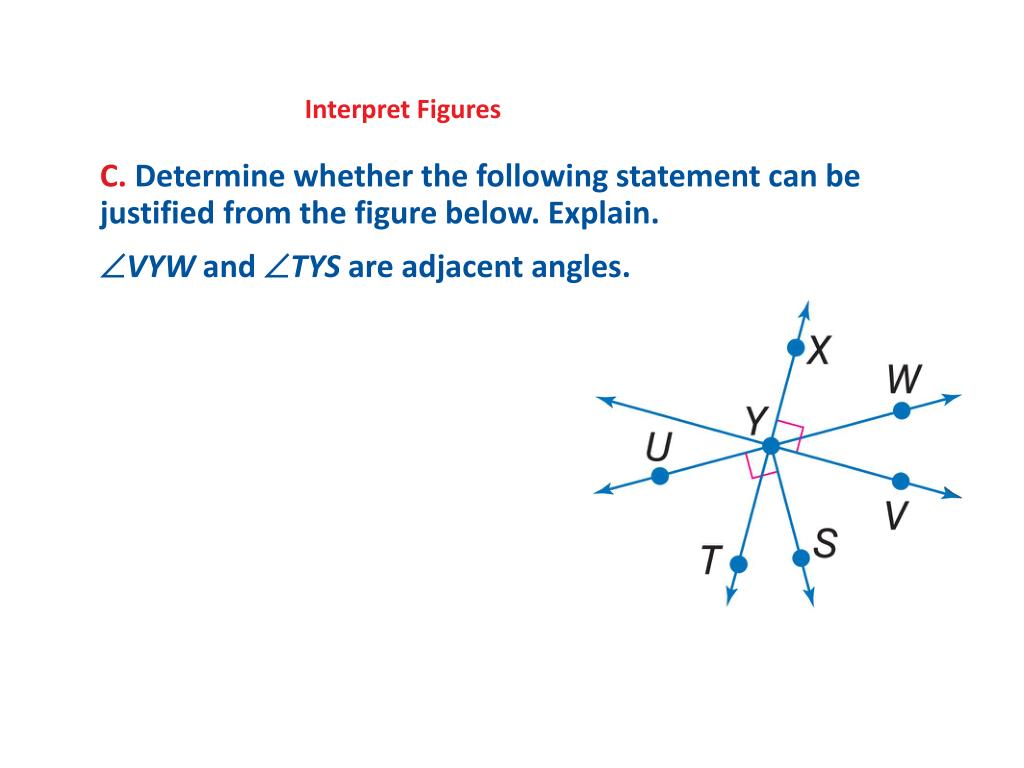 Interpret Figures

C. Determine whether the following statement can be justified from the figure below. Explain.

$\angle VYW$ and $\angle TYS$ are adjacent angles.

X
W
Y
U
V
T
S